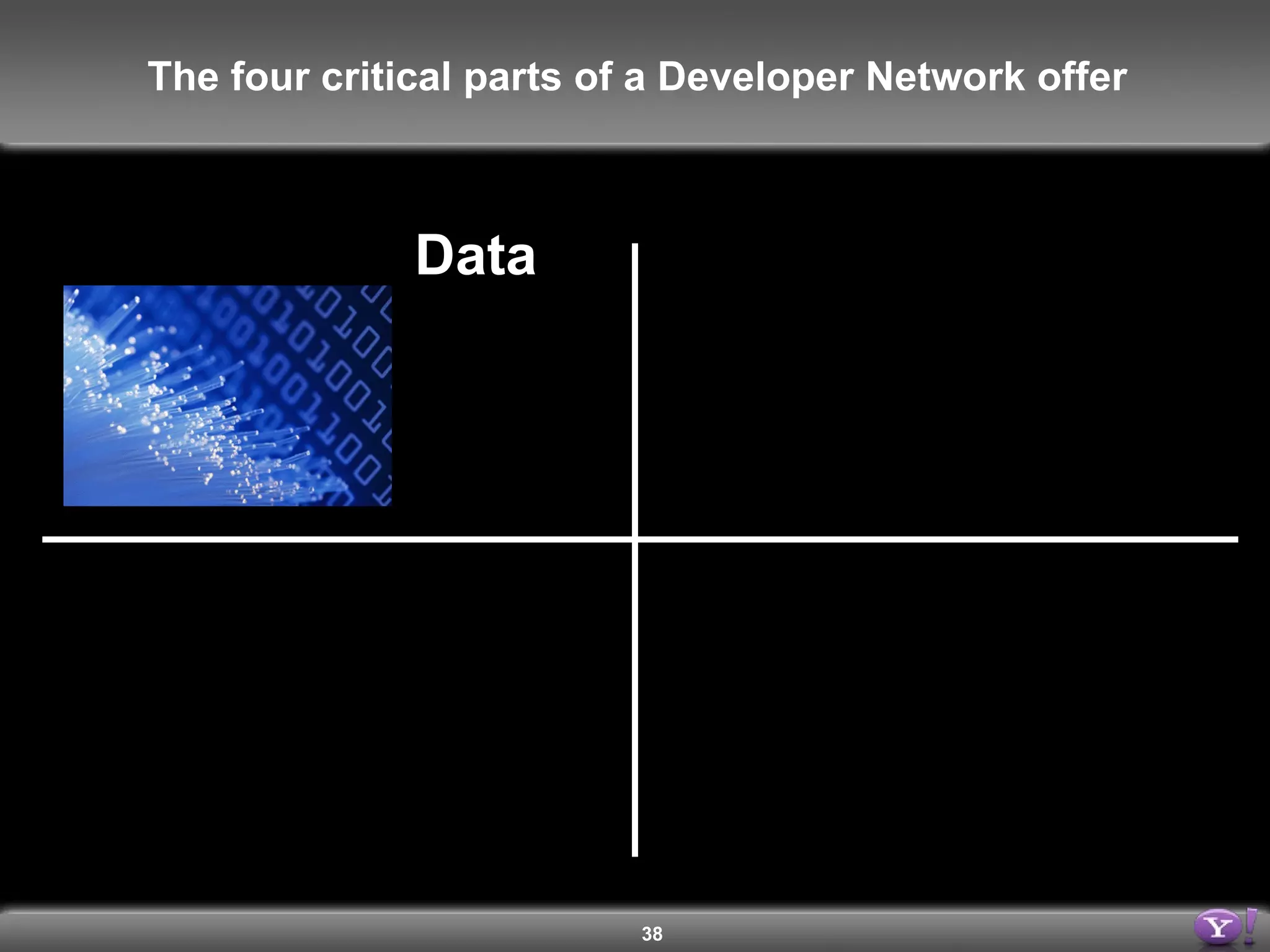 The four critical parts of a Developer Network offer

Data

38

Y!